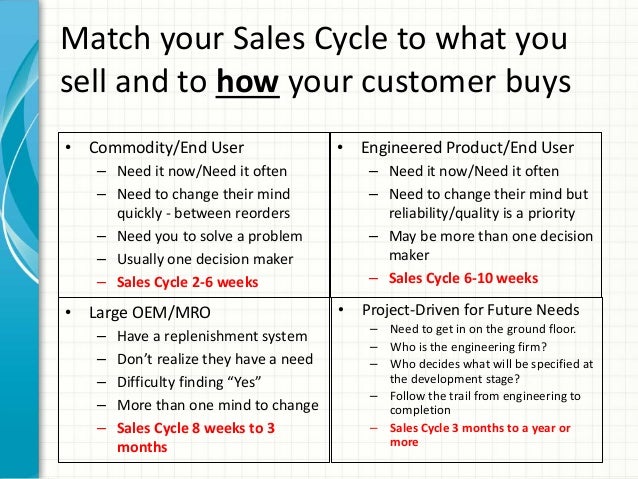 Match your Sales Cycle to what you sell and to how your customer buys

• Commodity/End User
– Need it now/Need it often
– Need to change their mind quickly - between reorders
– Need you to solve a problem
– Usually one decision maker
– Sales Cycle 2-6 weeks

• Engineered Product/End User
– Need it now/Need it often
– Need to change their mind but reliability/quality is a priority
– May be more than one decision maker
– Sales Cycle 6-10 weeks

• Large OEM/MRO
– Have a replenishment system
– Don't realize they have a need
– Difficulty finding "Yes"
– More than one mind to change
– Sales Cycle 8 weeks to 3 months

• Project-Driven for Future Needs
– Need to get in on the ground floor.
– Who is the engineering firm?
– Who decides what will be specified at the development stage?
– Follow the trail from engineering to completion
– Sales Cycle 3 months to a year or more